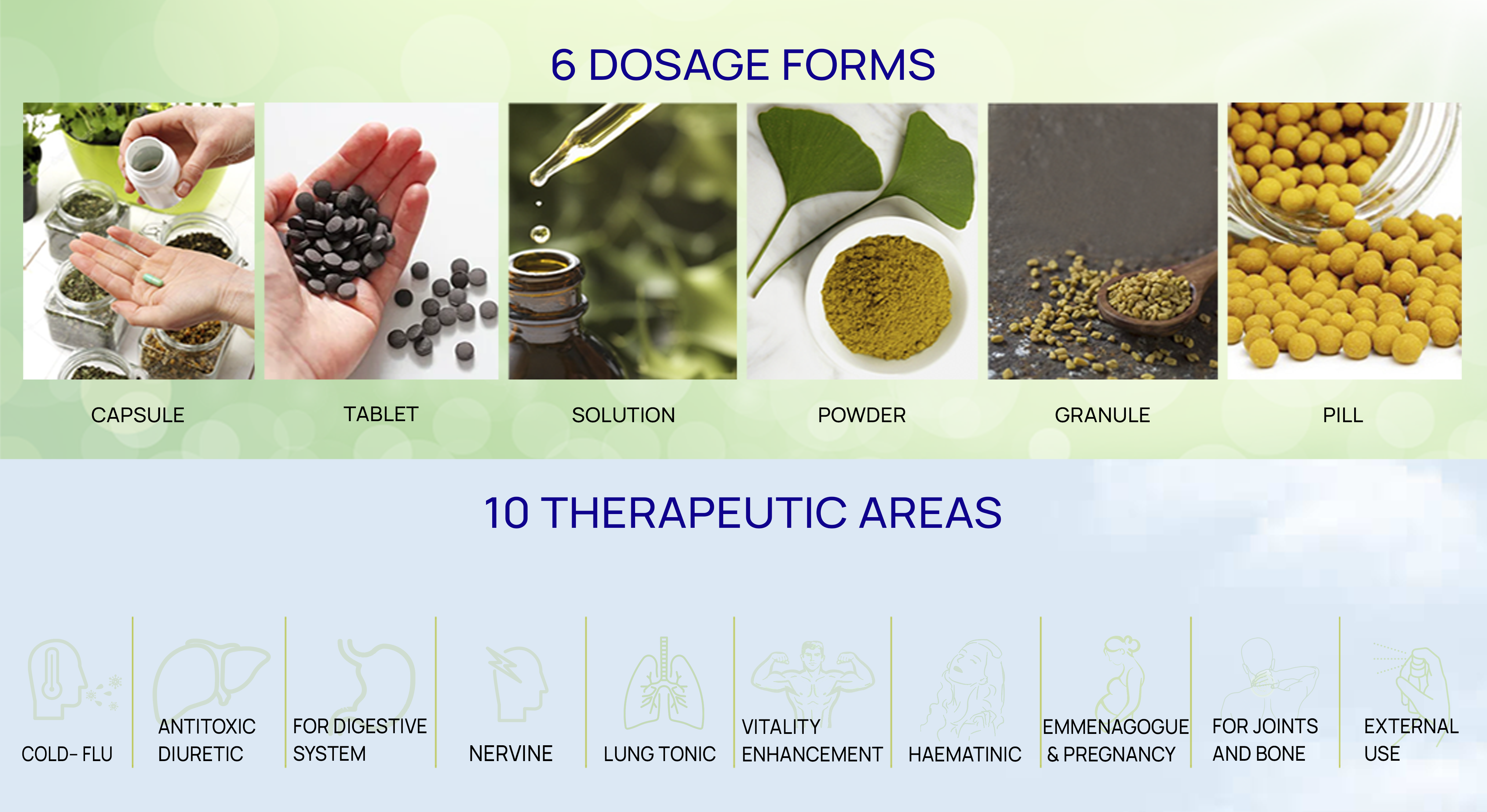 6 DOSAGE FORMS

CAPSULE

TABLET

SOLUTION

POWDER

GRANULE

PILL

10 THERAPEUTIC AREAS

COLD- FLU

ANTITOXIC DIURETIC

FOR DIGESTIVE SYSTEM

NERVINE

LUNG TONIC

VITALITY ENHANCEMENT

HAEMATINIC

EMMENAGOGUE & PREGNANCY

FOR JOINTS AND BONE

EXTERNAL USE